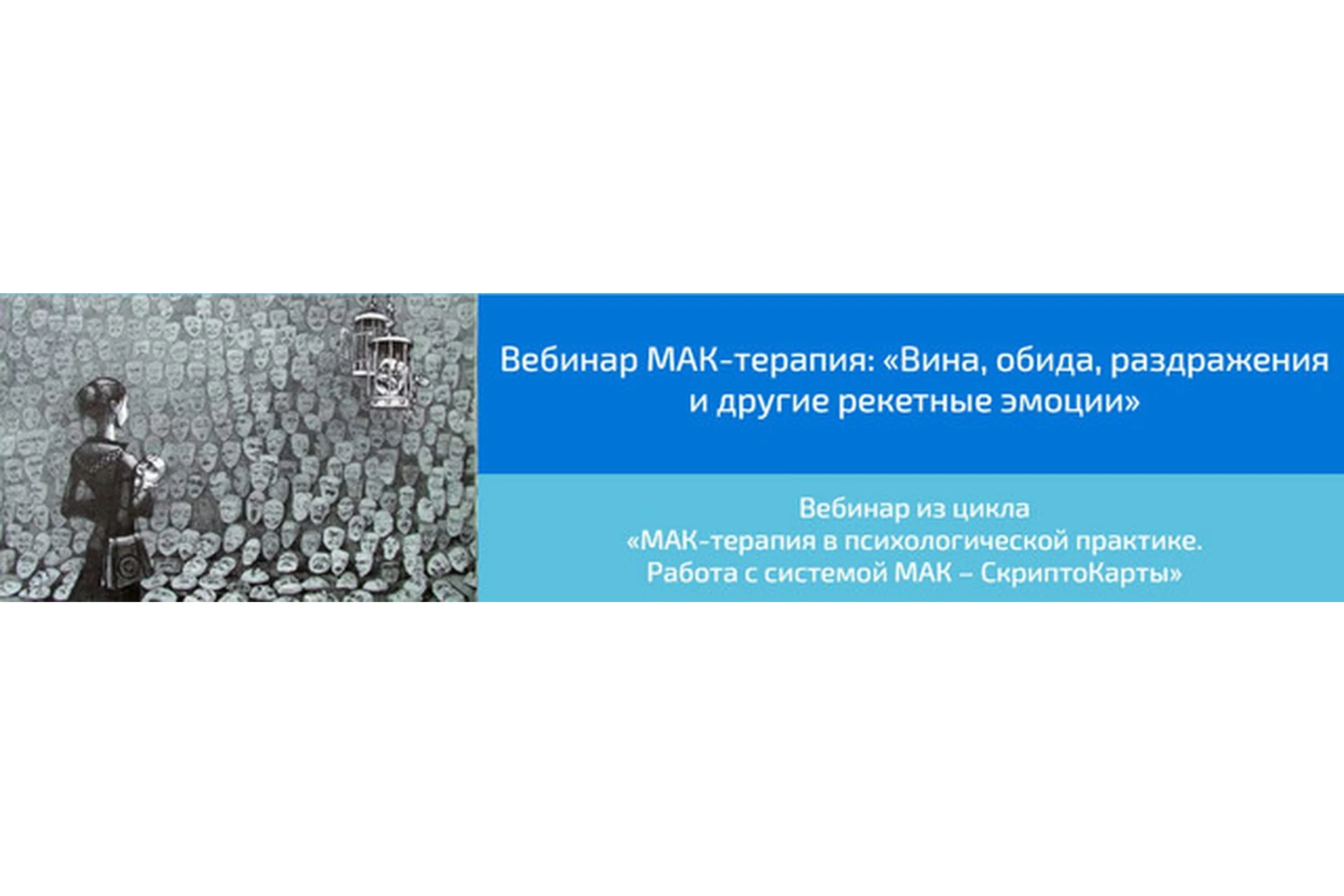 Вебинар МАК-терапия: «Вина, обида, раздражения и другие рекетные эмоции»

Вебинар из цикла
«МАК-терапия в психологической практике.
Работа с системой МАК – СкриптоКарты»